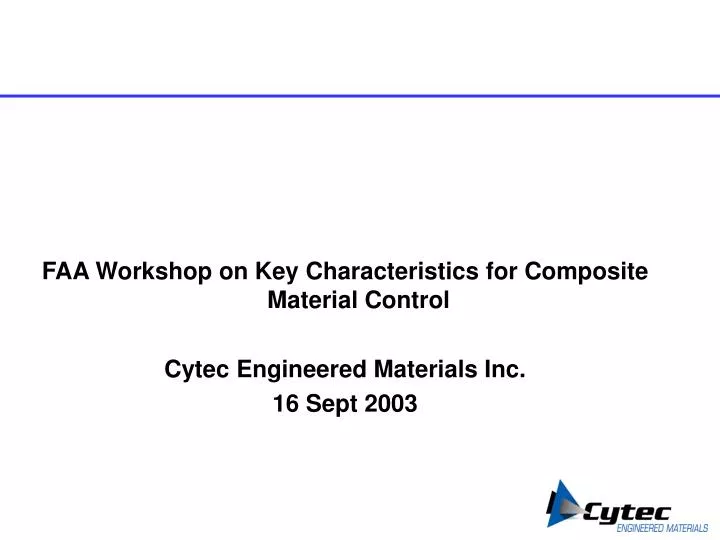 FAA Workshop on Key Characteristics for Composite Material Control

Cytec Engineered Materials Inc.
16 Sept 2003

Cytec
ENGINEERED MATERIALS